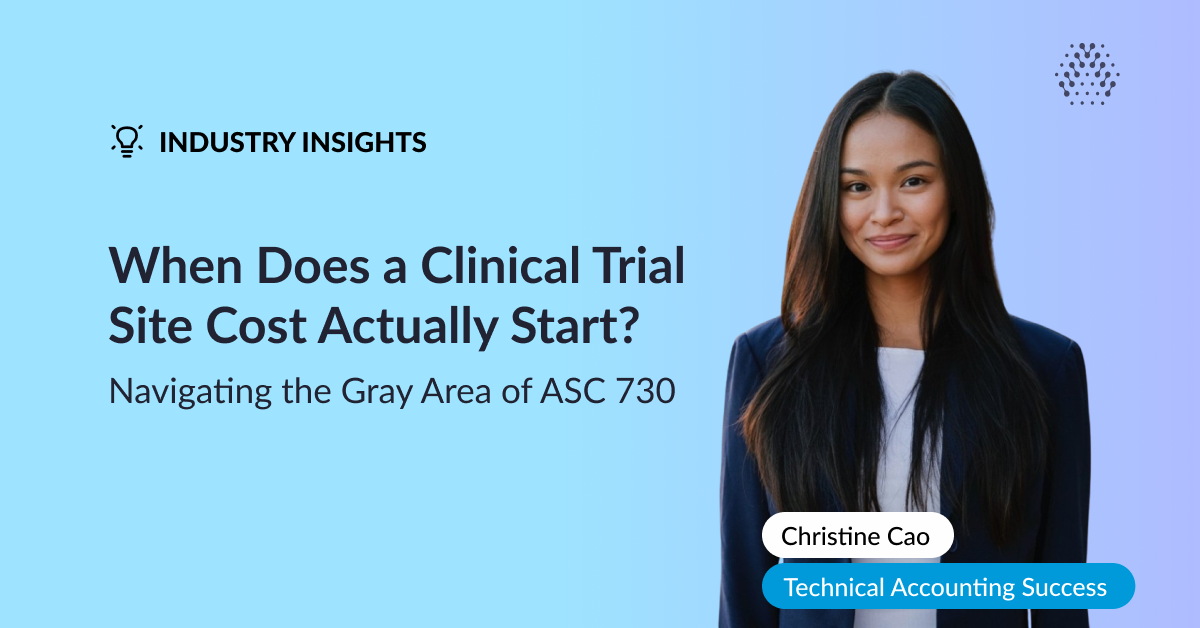 INDUSTRY INSIGHTS

When Does a Clinical Trial Site Cost Actually Start?

Navigating the Gray Area of ASC 730

Christine Cao

Technical Accounting Success